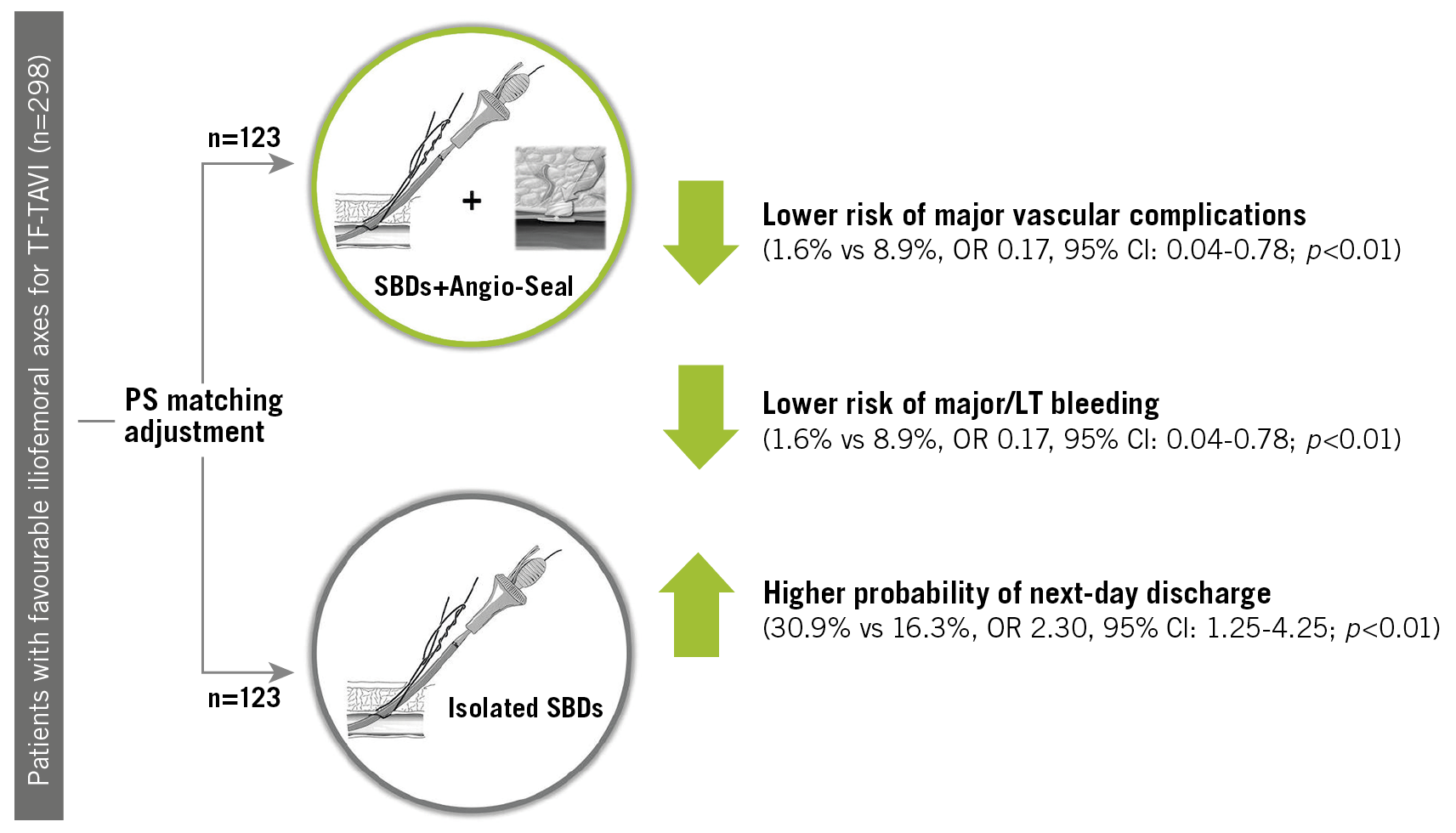 Patients with favourable iliofemoral axes for TF-TAVI (n=298)

PS matching adjustment

n=123

+

SBDs+Angio-Seal

n=123

Isolated SBDs

Lower risk of major vascular complications
(1.6% vs 8.9%, OR 0.17, 95% CI: 0.04-0.78; $p$<0.01)

Lower risk of major/LT bleeding
(1.6% vs 8.9%, OR 0.17, 95% CI: 0.04-0.78; $p$<0.01)

Higher probability of next-day discharge
(30.9% vs 16.3%, OR 2.30, 95% CI: 1.25-4.25; $p$<0.01)